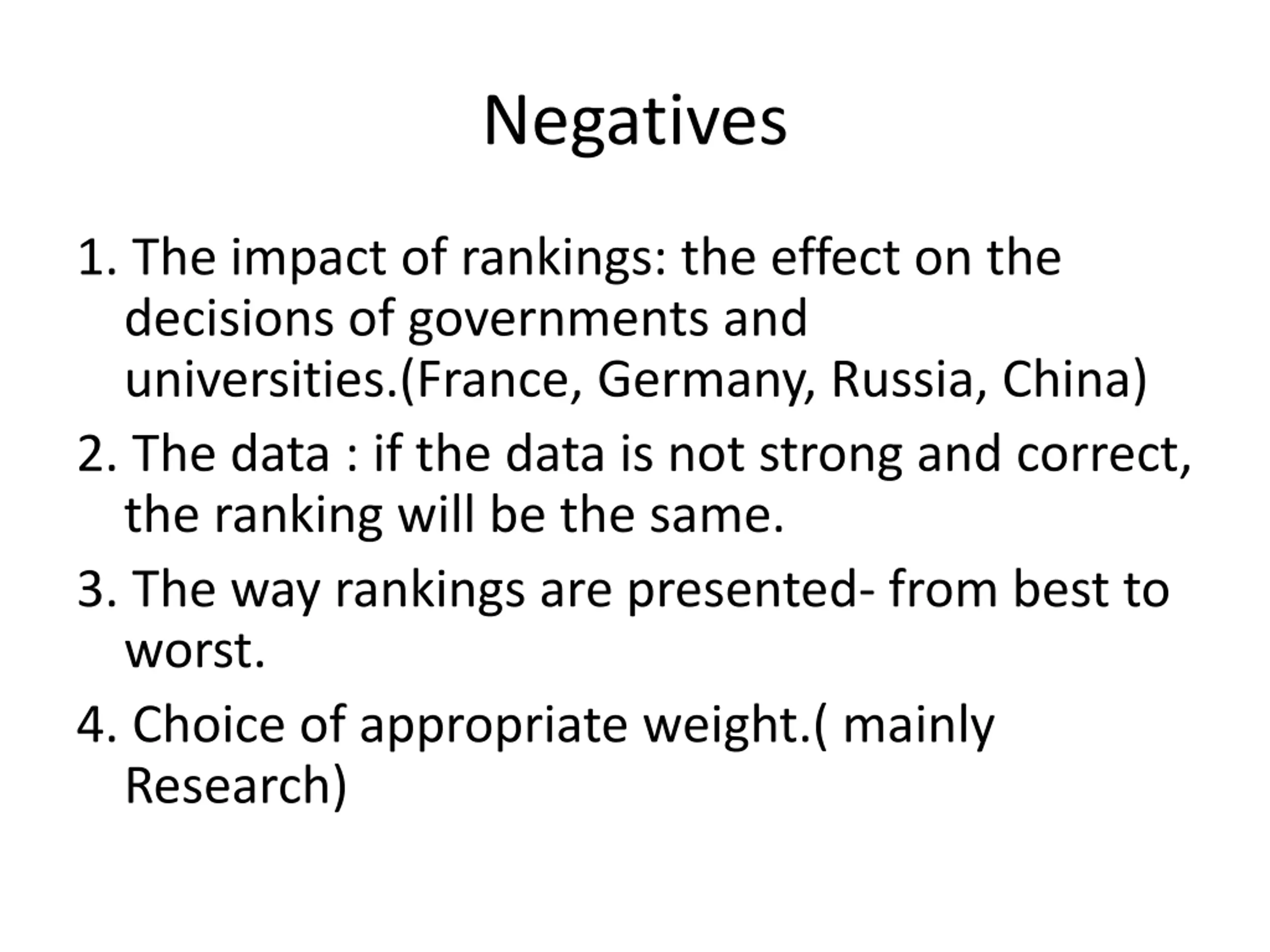 Negatives

1. The impact of rankings: the effect on the decisions of governments and universities.(France, Germany, Russia, China)
2. The data : if the data is not strong and correct, the ranking will be the same.
3. The way rankings are presented- from best to worst.
4. Choice of appropriate weight.( mainly Research)